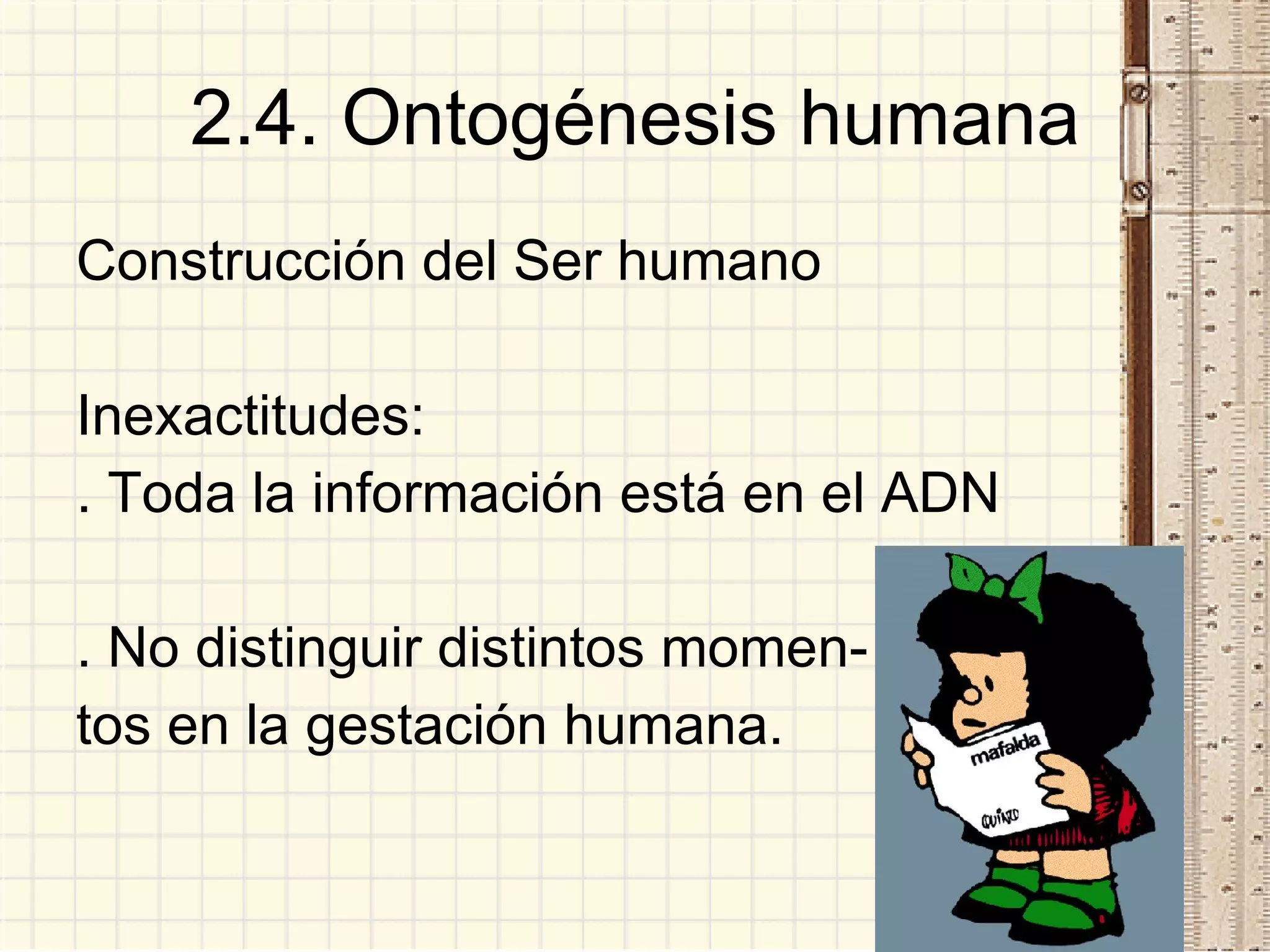 2.4. Ontogénesis humana

Construcción del Ser humano

Inexactitudes:
. Toda la información está en el ADN

. No distinguir distintos momentos en la gestación humana.

mafalda

QUINO